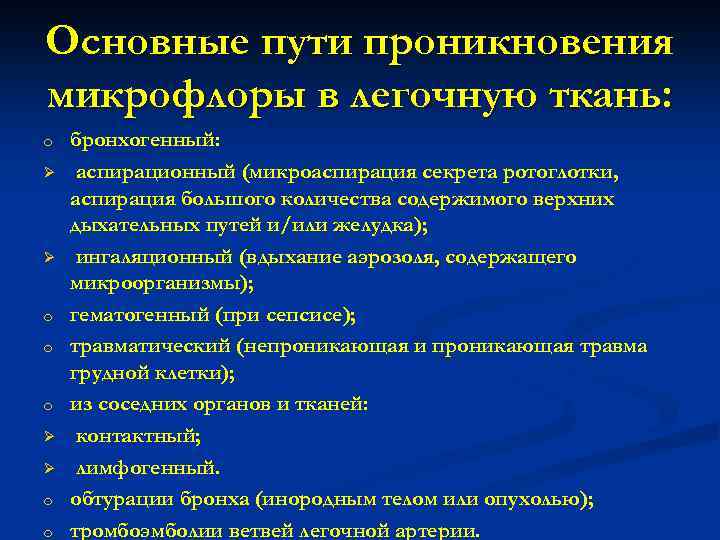 Основные пути проникновения микрофлоры в легочную ткань:

o бронхогенный:

➢ аспирационный (микроаспирация секрета ротоглотки, аспирация большого количества содержимого верхних дыхательных путей и/или желудка);

➢ ингаляционный (вдыхание аэрозоля, содержащего микроорганизмы);

o гематогенный (при сепсисе);

o травматический (непроникающая и проникающая травма грудной клетки);

o из соседних органов и тканей:

➢ контактный;

➢ лимфогенный.

o обтурации бронха (инородным телом или опухолью);

o тромбоэмболии ветвей легочной артерии.